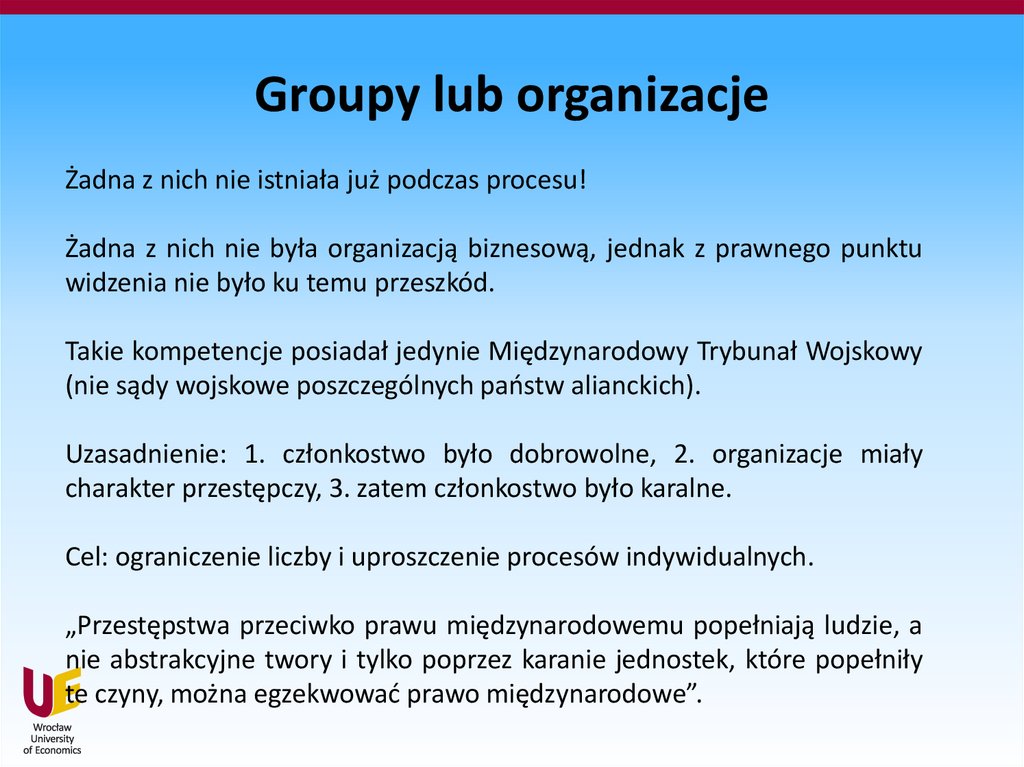 Groupy lub organizacje

Żadna z nich nie istniała już podczas procesu!

Żadna z nich nie była organizacją biznesową, jednak z prawnego punktu widzenia nie było ku temu przeszkód.

Takie kompetencje posiadał jedynie Międzynarodowy Trybunał Wojskowy (nie sądy wojskowe poszczególnych państw alianckich).

Uzasadnienie: 1. członkostwo było dobrowolne, 2. organizacje miały charakter przestępczy, 3. zatem członkostwo było karalne.

Cel: ograniczenie liczby i uproszczenie procesów indywidualnych.

„Przestępstwa przeciwko prawu międzynarodowemu popełniają ludzie, a nie abstrakcyjne twory i tylko poprzez karanie jednostek, które popełniły te czyny, można egzekwować prawo międzynarodowe”.

UE
Wrocław University of Economics